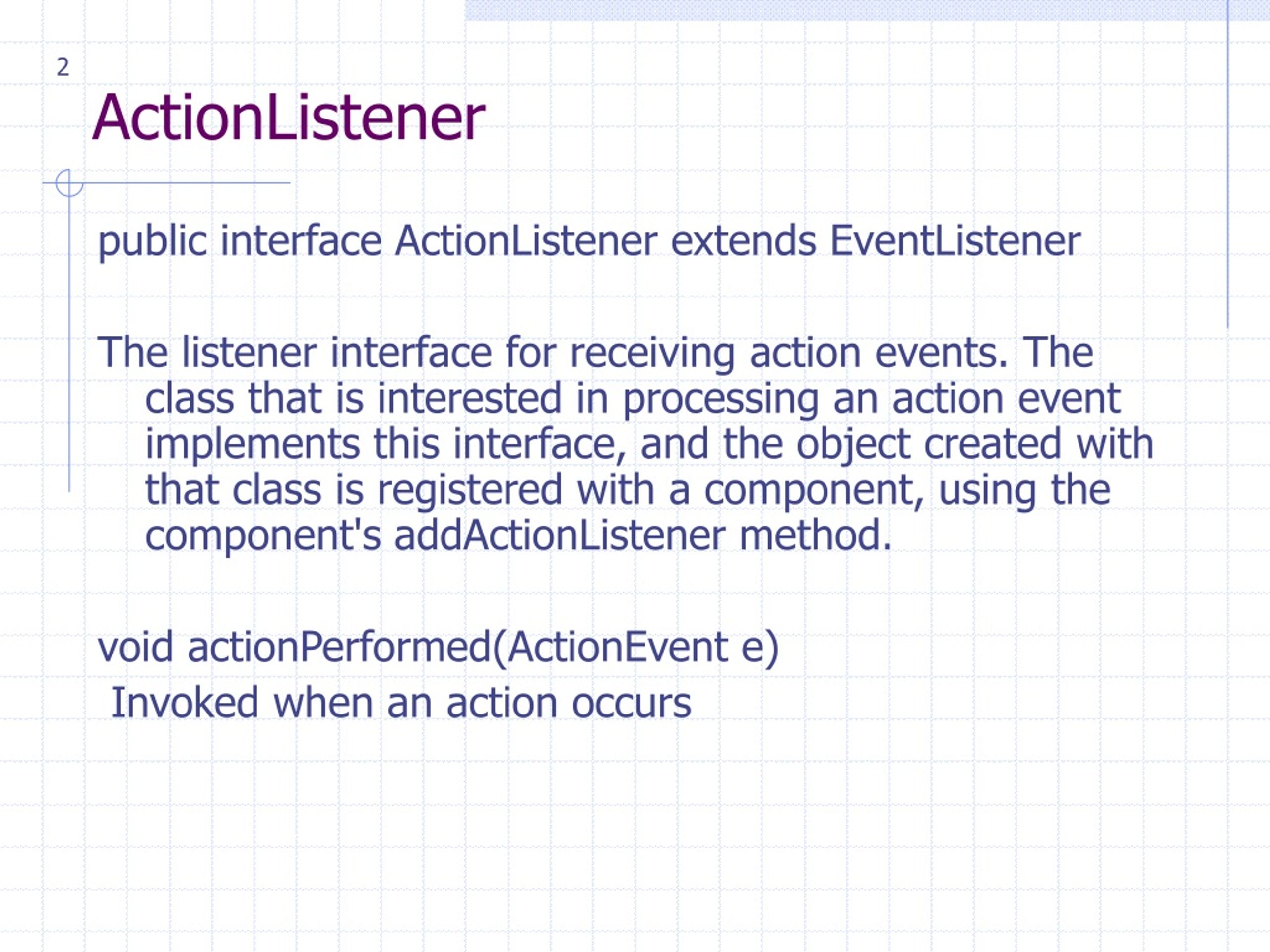 2

ActionListener

public interface ActionListener extends EventListener

The listener interface for receiving action events. The class that is interested in processing an action event implements this interface, and the object created with that class is registered with a component, using the component's addActionListener method.

void actionPerformed(ActionEvent e)
Invoked when an action occurs